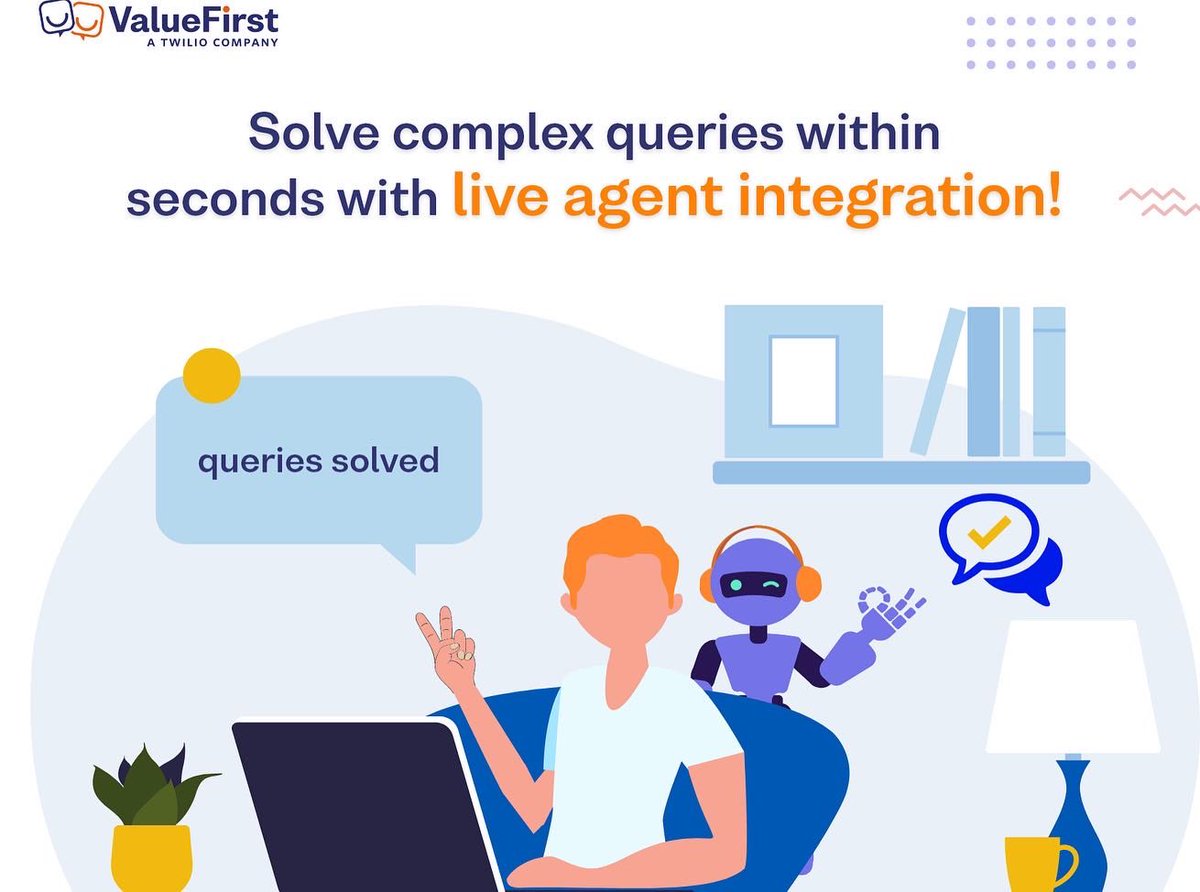 ValueFirst
A TWILIO COMPANY

Solve complex queries within seconds with live agent integration!

queries solved